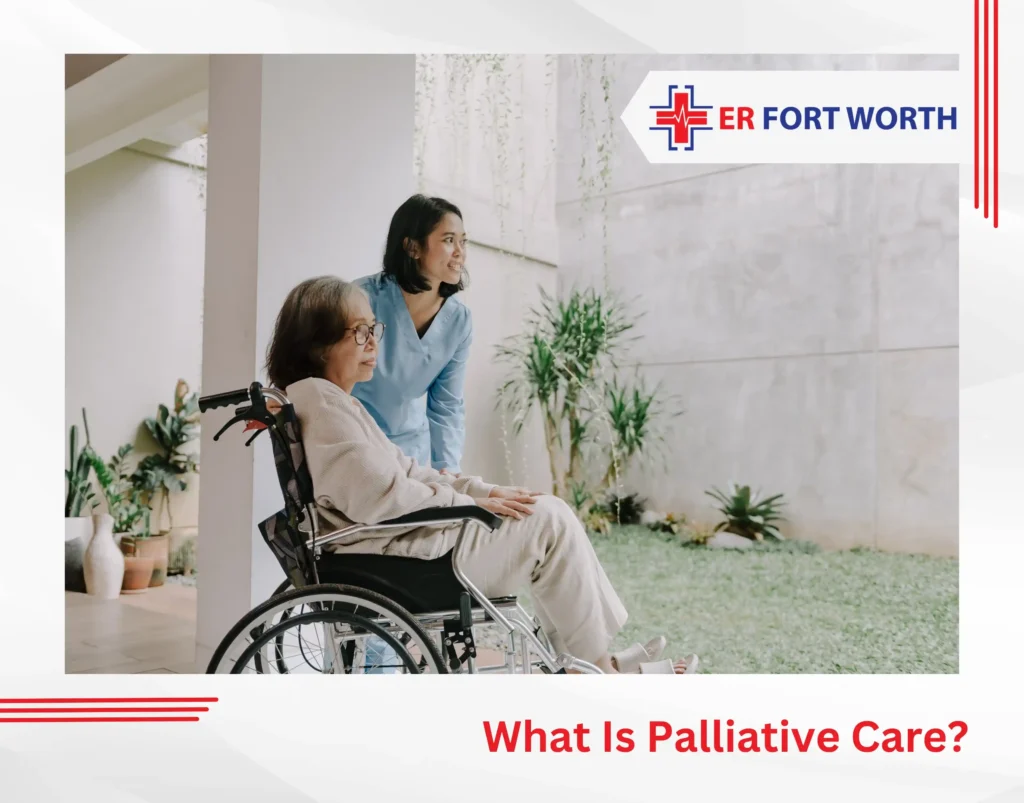 ER FORT WORTH

What Is Palliative Care?